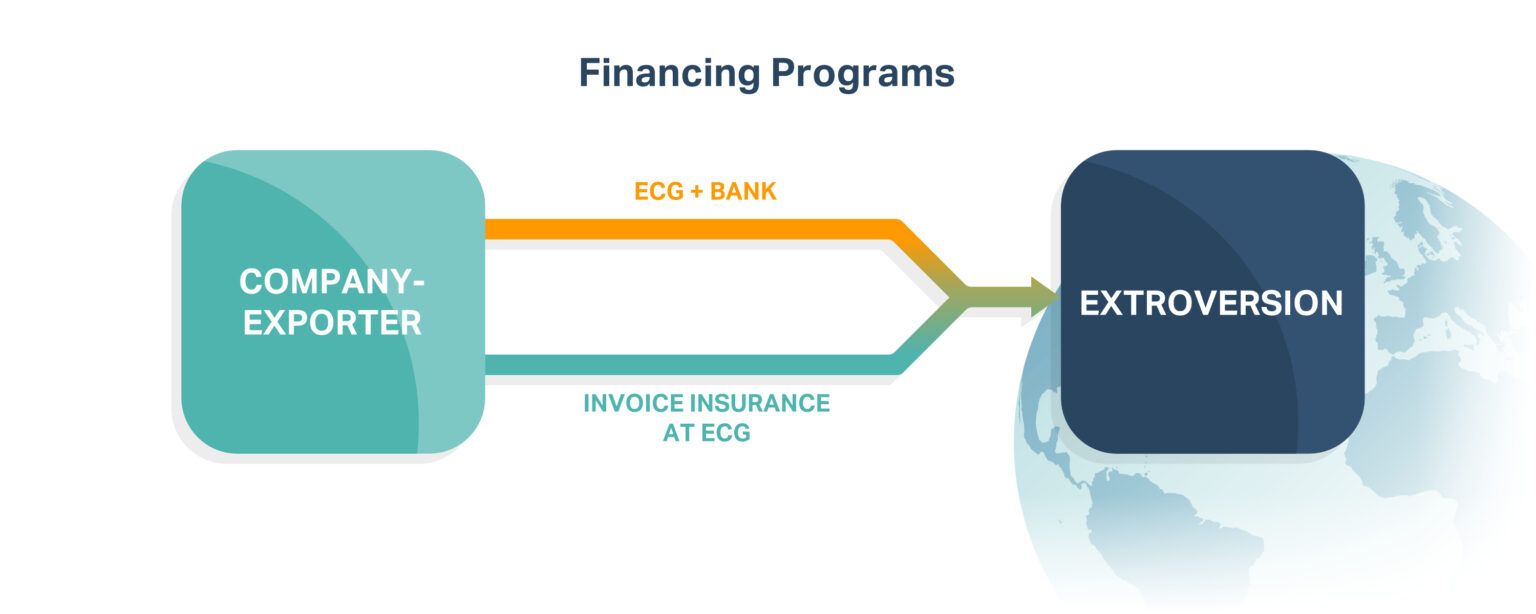 Financing Programs

COMPANY-EXPORTER

ECG + BANK

INVOICE INSURANCE AT ECG

EXTROVERSION